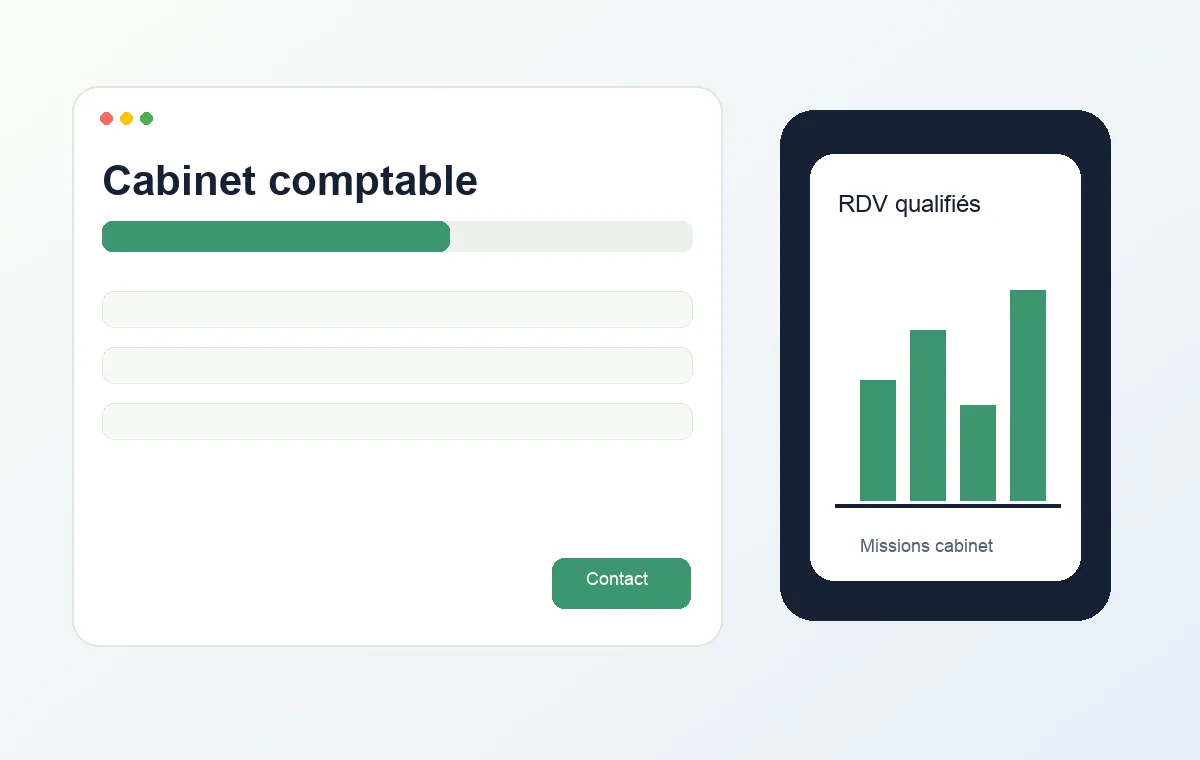 Cabinet comptable

Contact

RDV qualifiés

Missions cabinet